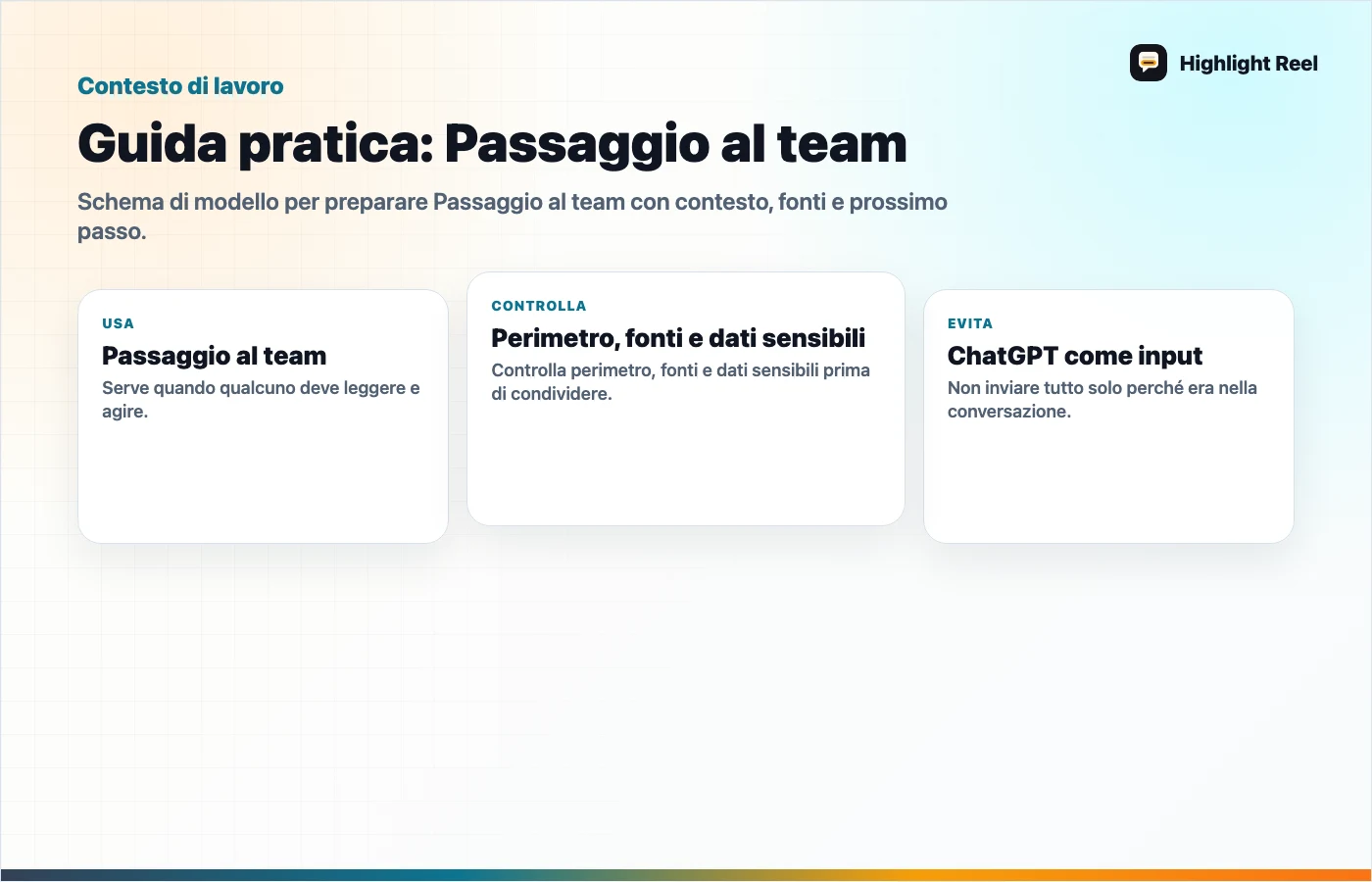 Highlight Reel

Contesto di lavoro

Guida pratica: Passaggio al team

Schema di modello per preparare Passaggio al team con contesto, fonti e prossimo passo.

USA

Passaggio al team

Serve quando qualcuno deve leggere e agire.

CONTROLLA

Perimetro, fonti e dati sensibili

Controlla perimetro, fonti e dati sensibili prima di condividere.

EVITA

ChatGPT come input

Non inviare tutto solo perché era nella conversazione.